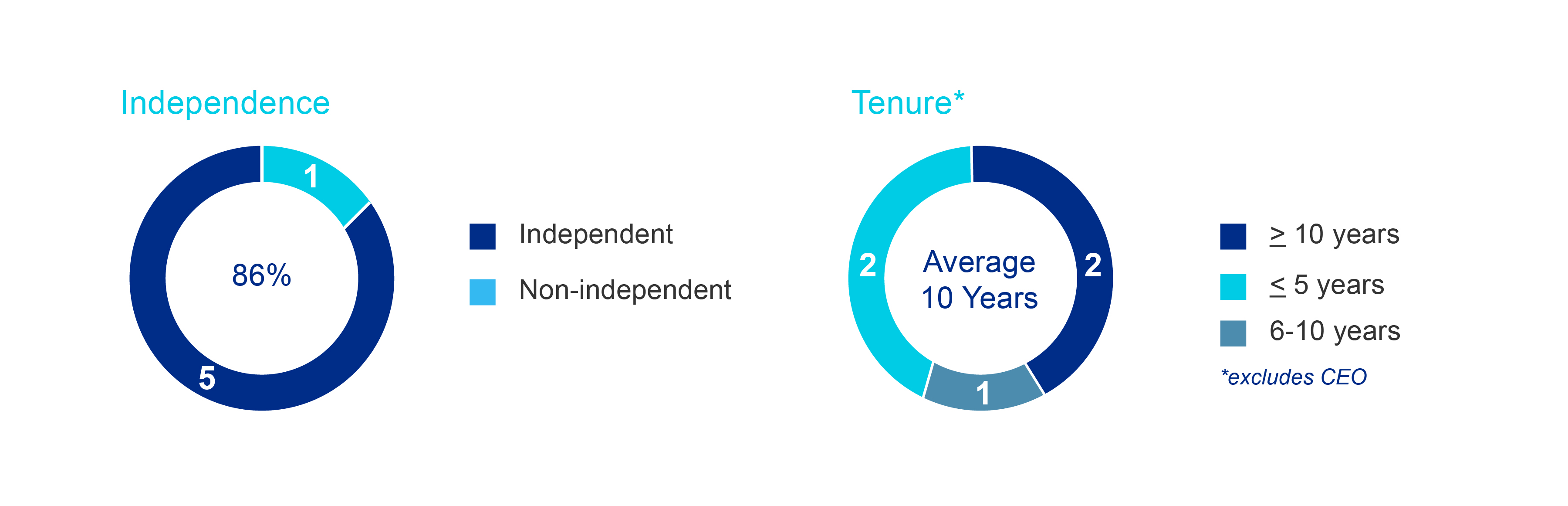 Independence

1

86%

5

Independent

Non-independent

Tenure*

2

Average 10 Years

2

1

$\geq$ 10 years

$\leq$ 5 years

6-10 years

*excludes CEO